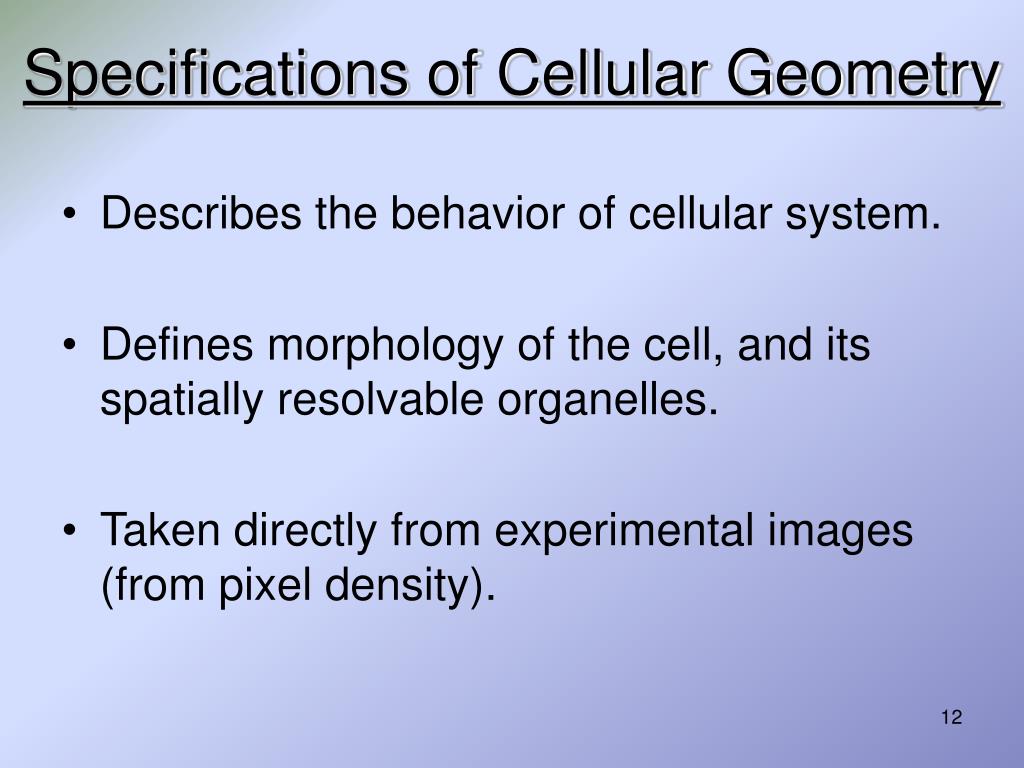 Specifications of Cellular Geometry

• Describes the behavior of cellular system.

• Defines morphology of the cell, and its spatially resolvable organelles.

• Taken directly from experimental images (from pixel density).

12